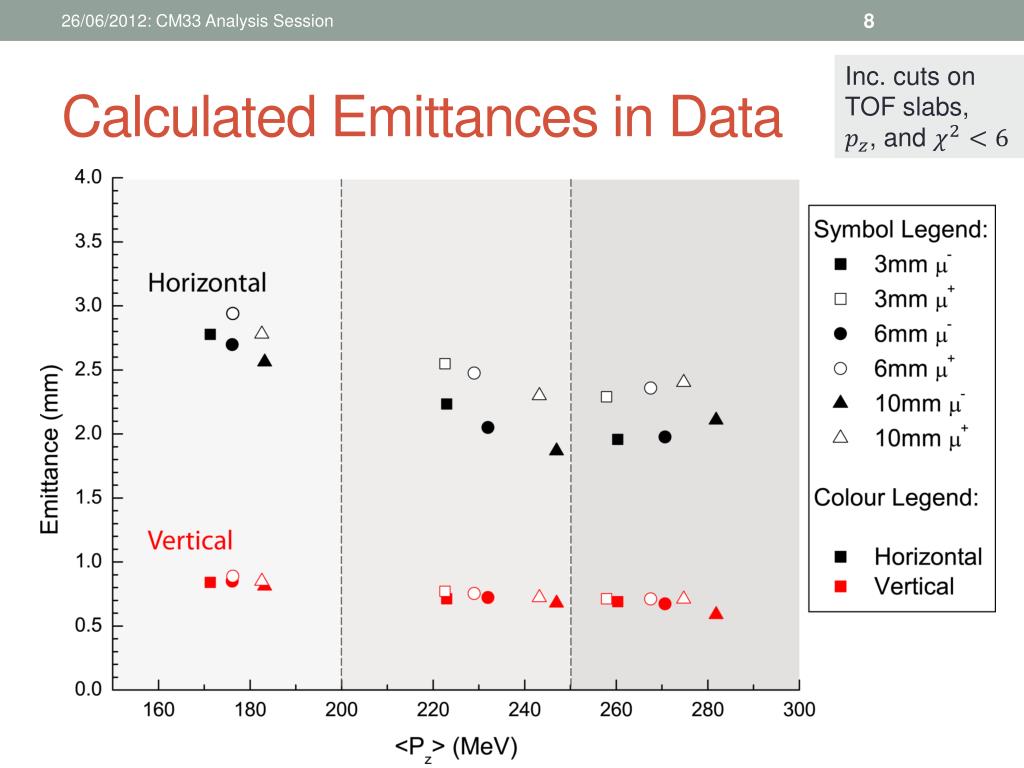 26/06/2012: CM33 Analysis Session

8

Calculated Emittances in Data

Inc. cuts on TOF slabs, $p_z$, and $\chi^2 < 6$

4.0
3.5
3.0
2.5
2.0
1.5
1.0
0.5
0.0

Emittance (mm)

Horizontal

Vertical

160 180 200 220 240 260 280 300

$<P_z>$ (MeV)

Symbol Legend:
3mm $\mu^-$
3mm $\mu^+$
6mm $\mu^-$
6mm $\mu^+$
10mm $\mu^-$
10mm $\mu^+$

Colour Legend:
Horizontal
Vertical